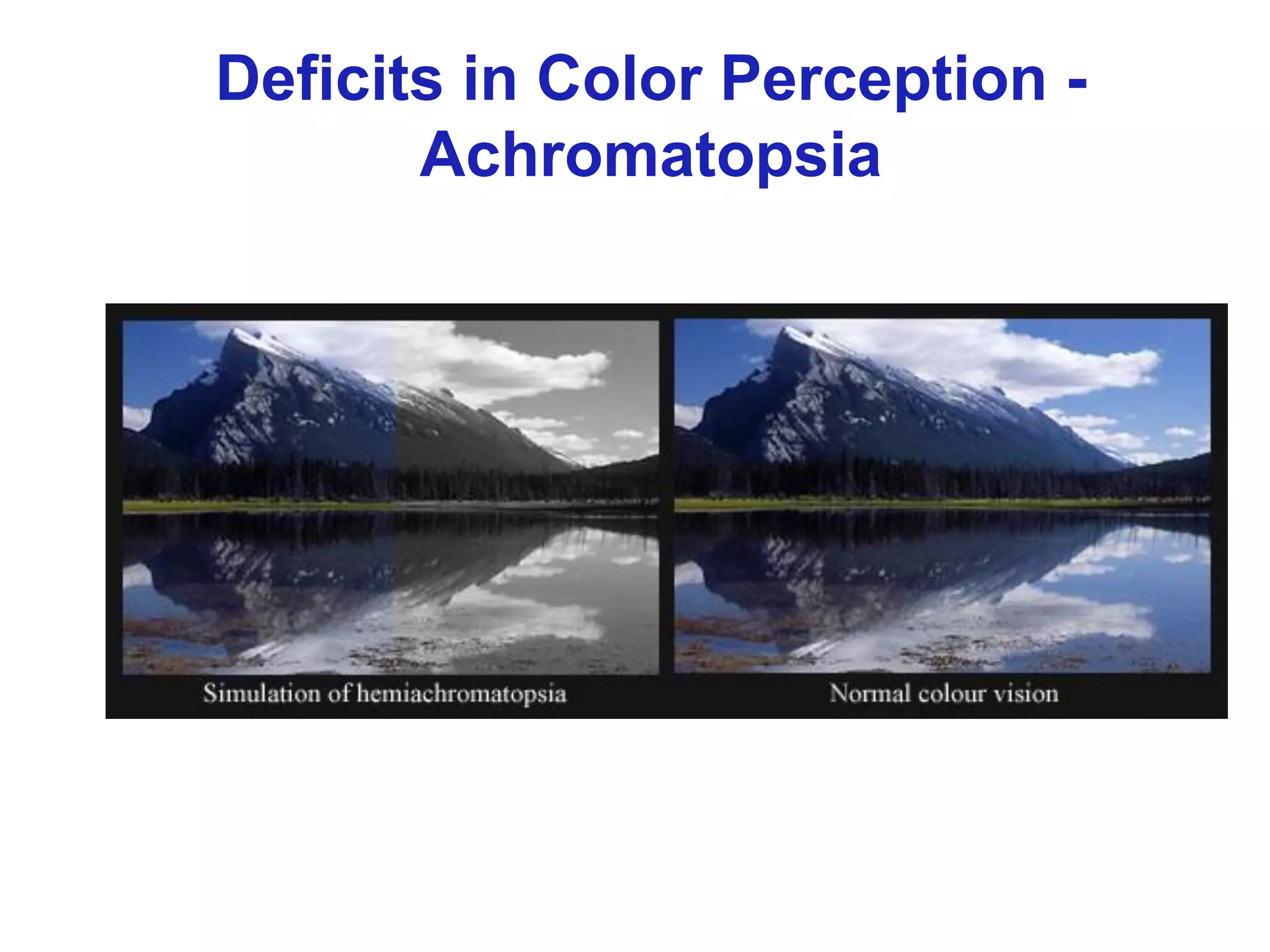 Deficits in Color Perception - Achromatopsia

Simulation of hemiachromatopsia

Normal colour vision